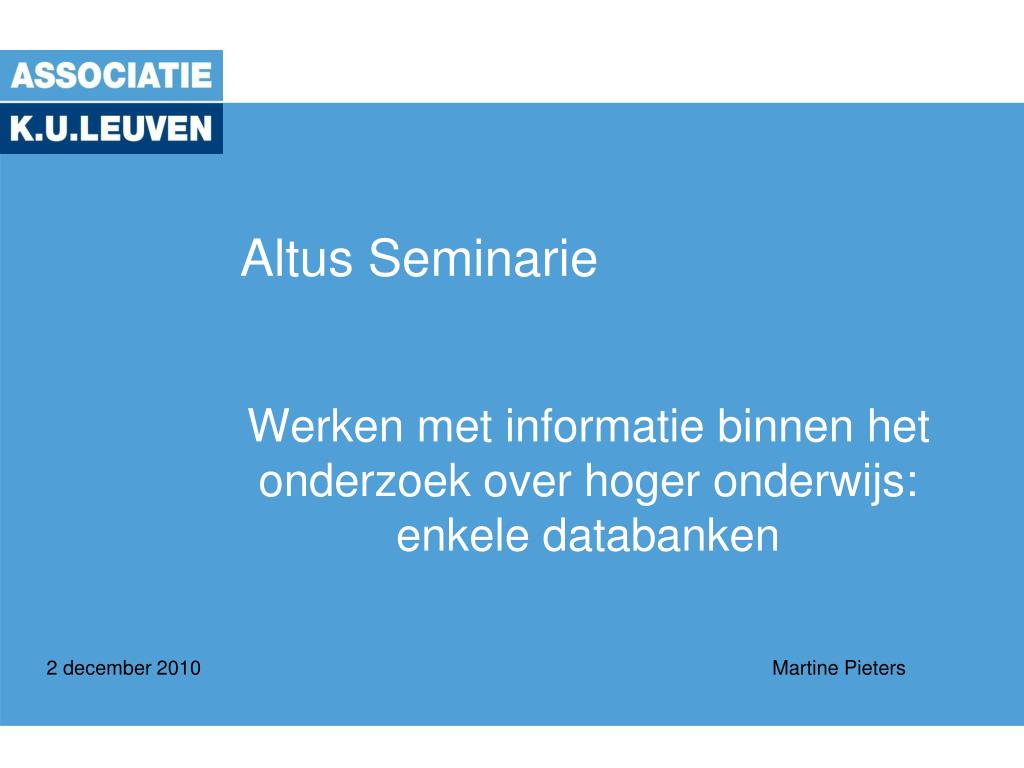 ASSOCIATIE
K.U.LEUVEN

Altus Seminarie

Werken met informatie binnen het onderzoek over hoger onderwijs: enkele databanken

2 december 2010

Martine Pieters